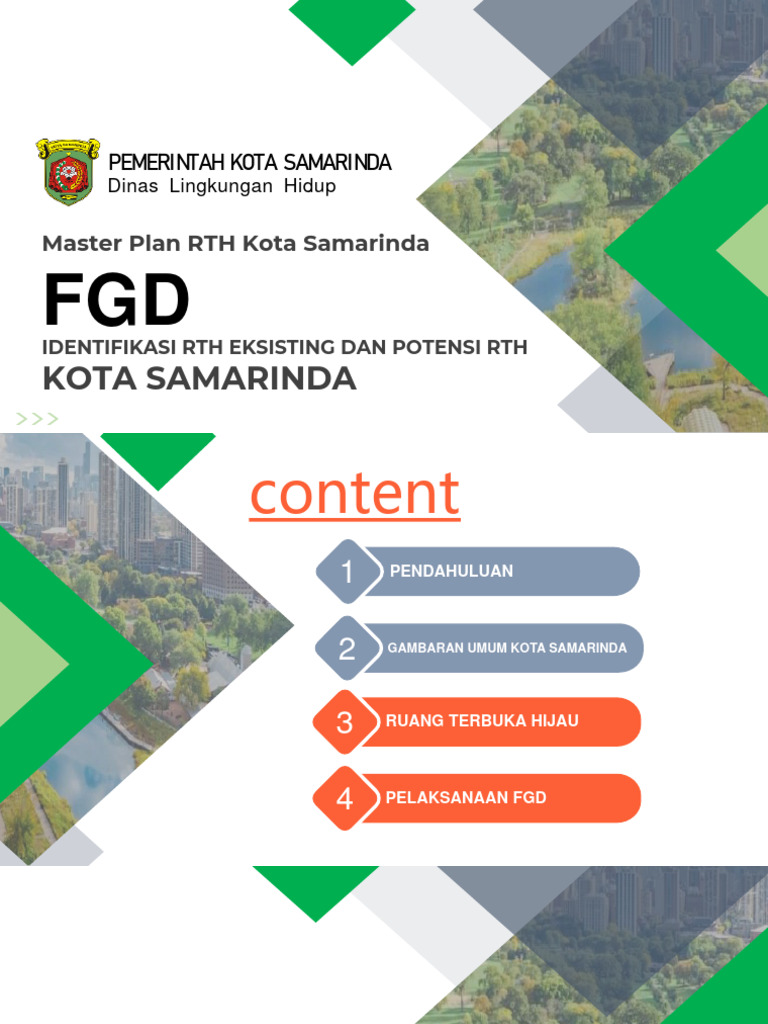 PEMERINTAH KOTA SAMARINDA
Dinas Lingkungan Hidup

Master Plan RTH Kota Samarinda

FGD

IDENTIFIKASI RTH EKSISTING DAN POTENSI RTH
KOTA SAMARINDA

>>>

content

1 PENDAHULUAN

2 GAMBARAN UMUM KOTA SAMARINDA

3 RUANG TERBUKA HIJAU

4 PELAKSANAAN FGD